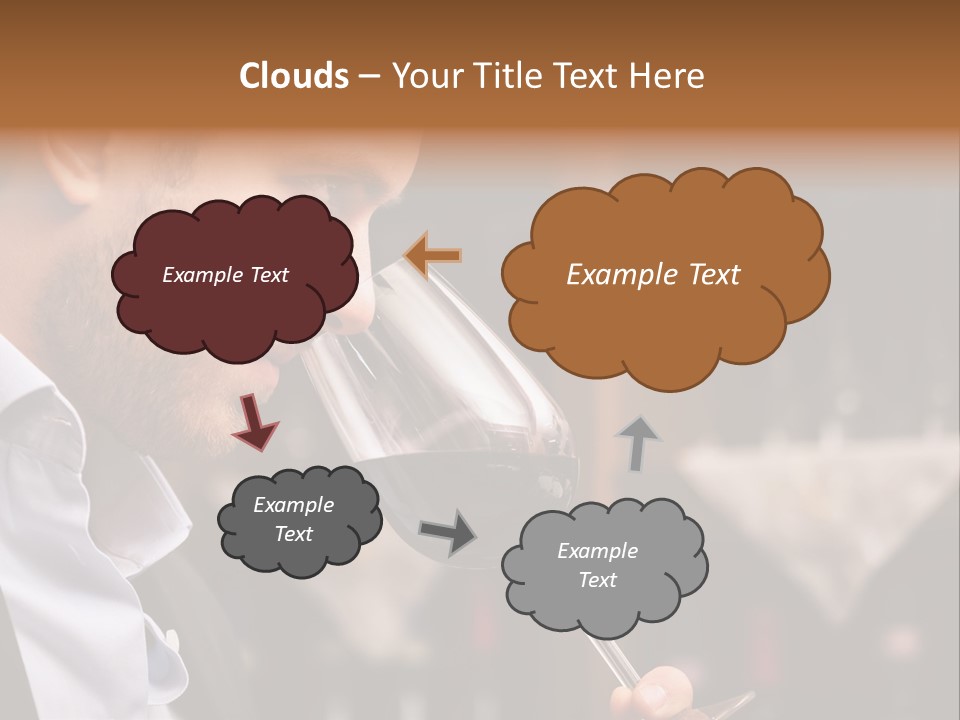 Clouds – Your Title Text Here

Example Text

Example Text

Example Text

Example Text